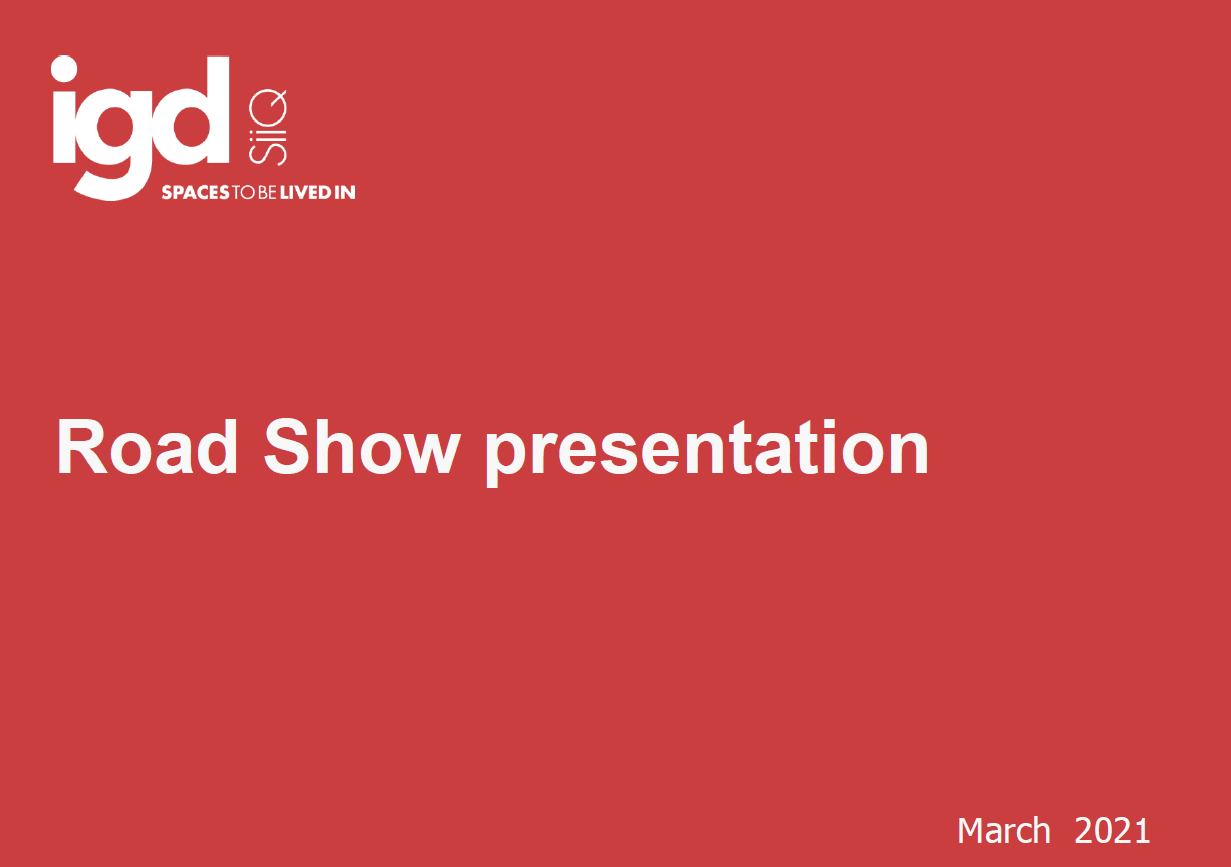 igd SIIQ
SPACES TO BE LIVED IN

Road Show presentation

March 2021